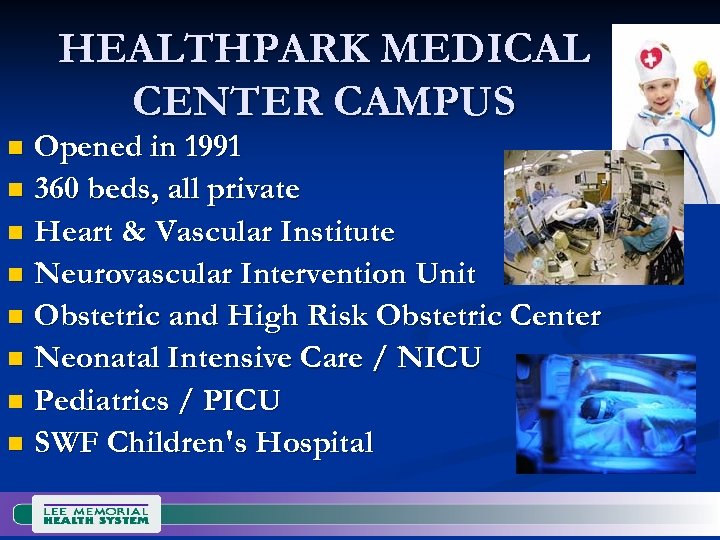 HEALTHPARK MEDICAL CENTER CAMPUS

- Opened in 1991
- 360 beds, all private
- Heart & Vascular Institute
- Neurovascular Intervention Unit
- Obstetric and High Risk Obstetric Center
- Neonatal Intensive Care / NICU
- Pediatrics / PICU
- SWF Children's Hospital

LEE MEMORIAL HEALTH SYSTEM